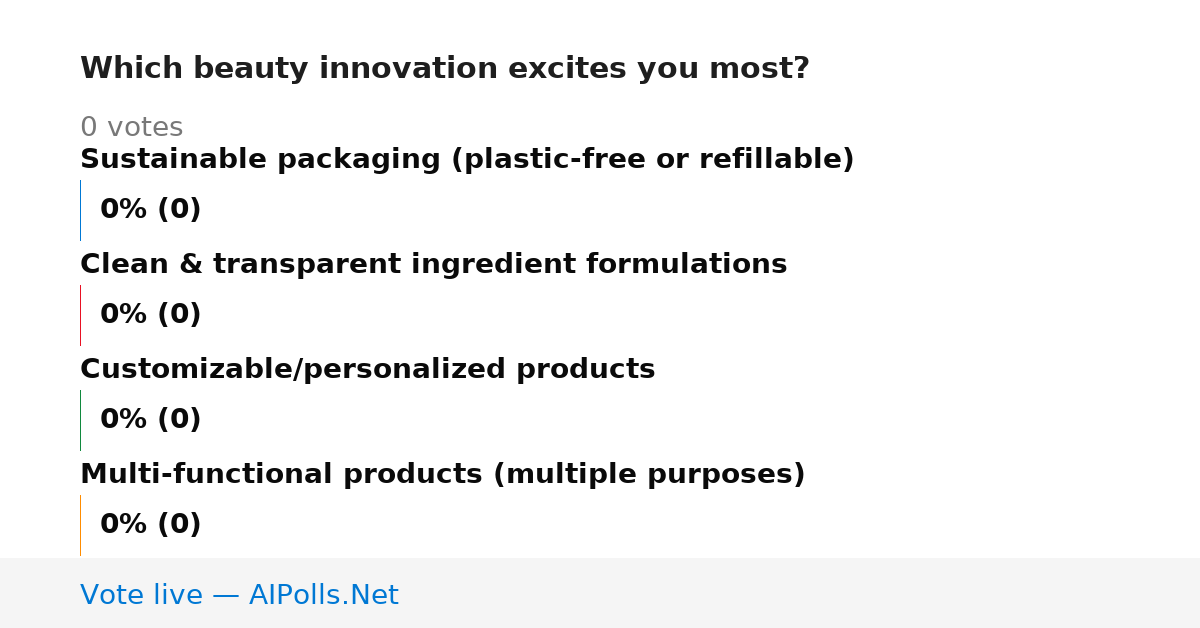 Which beauty innovation excites you most?

0 votes

Sustainable packaging (plastic-free or refillable)

0% (0)

Clean & transparent ingredient formulations

0% (0)

Customizable/personalized products

0% (0)

Multi-functional products (multiple purposes)

0% (0)

Vote live — AIPolls.Net